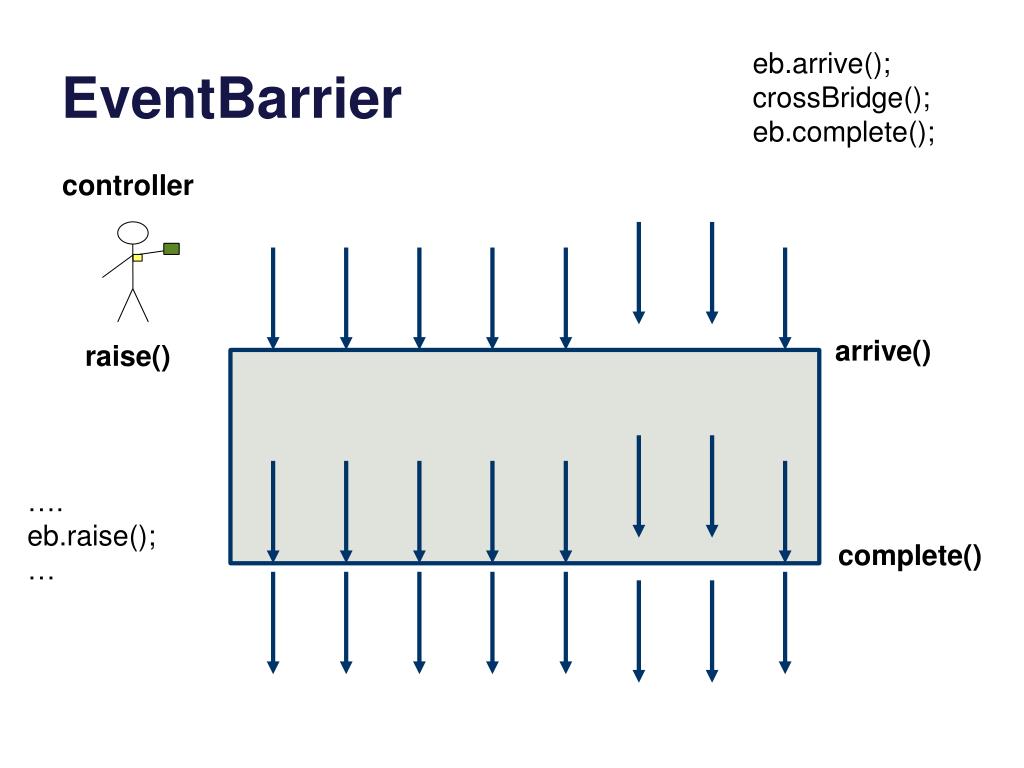 EventBarrier

eb.arrive();
crossBridge();
eb.complete();

controller

raise()

arrive()

….
eb.raise();
…

complete()